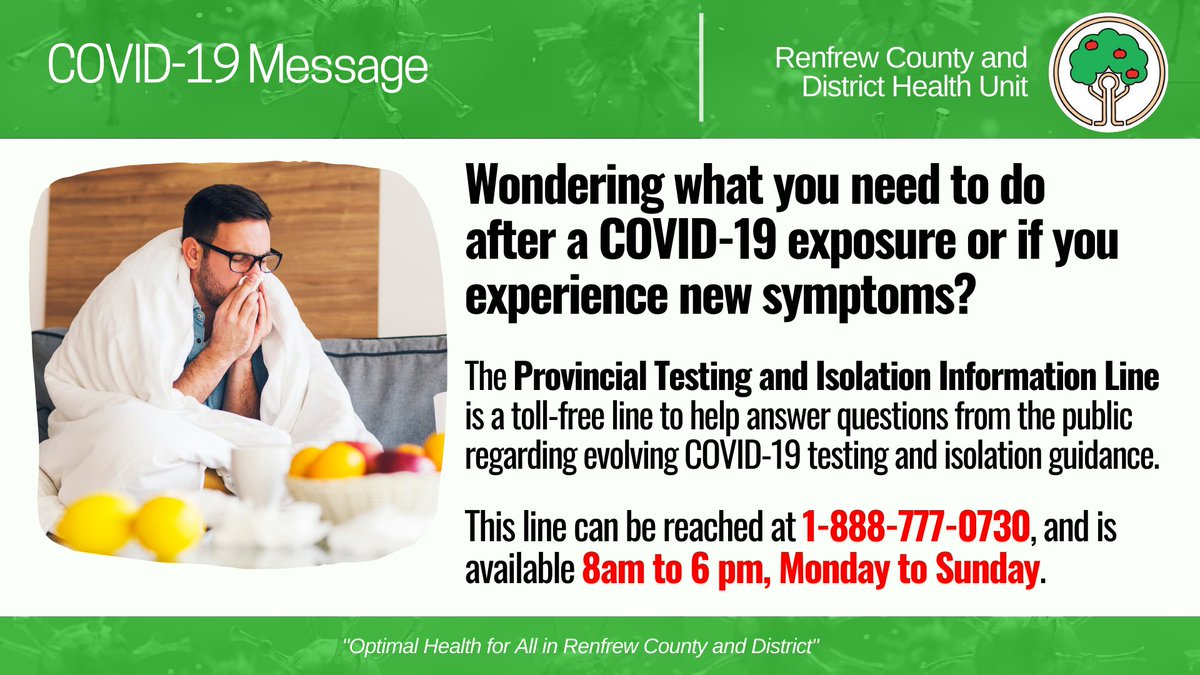 COVID-19 Message

Renfrew County and District Health Unit

Wondering what you need to do after a COVID-19 exposure or if you experience new symptoms?

The Provincial Testing and Isolation Information Line is a toll-free line to help answer questions from the public regarding evolving COVID-19 testing and isolation guidance.

This line can be reached at 1-888-777-0730, and is available 8am to 6 pm, Monday to Sunday.

"Optimal Health for All in Renfrew County and District"